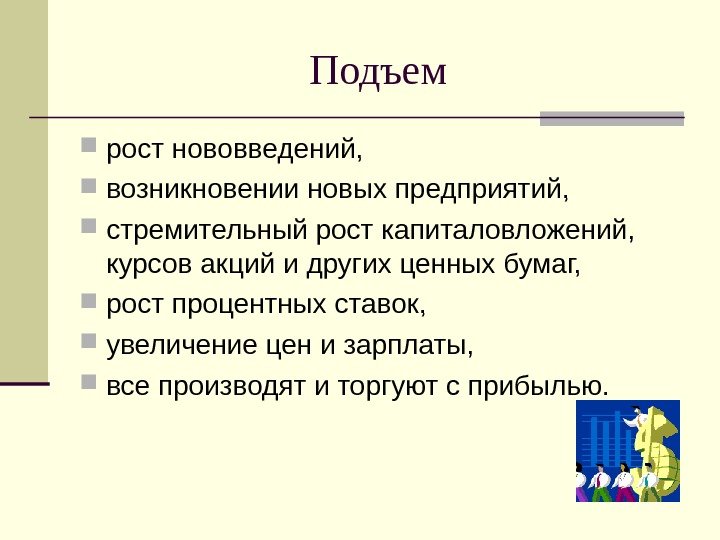 Подъем

рост нововведений,

возникновении новых предприятий,

стремительный рост капиталовложений, курсов акций и других ценных бумаг,

рост процентных ставок,

увеличение цен и зарплаты,

все производят и торгуют с прибылью.